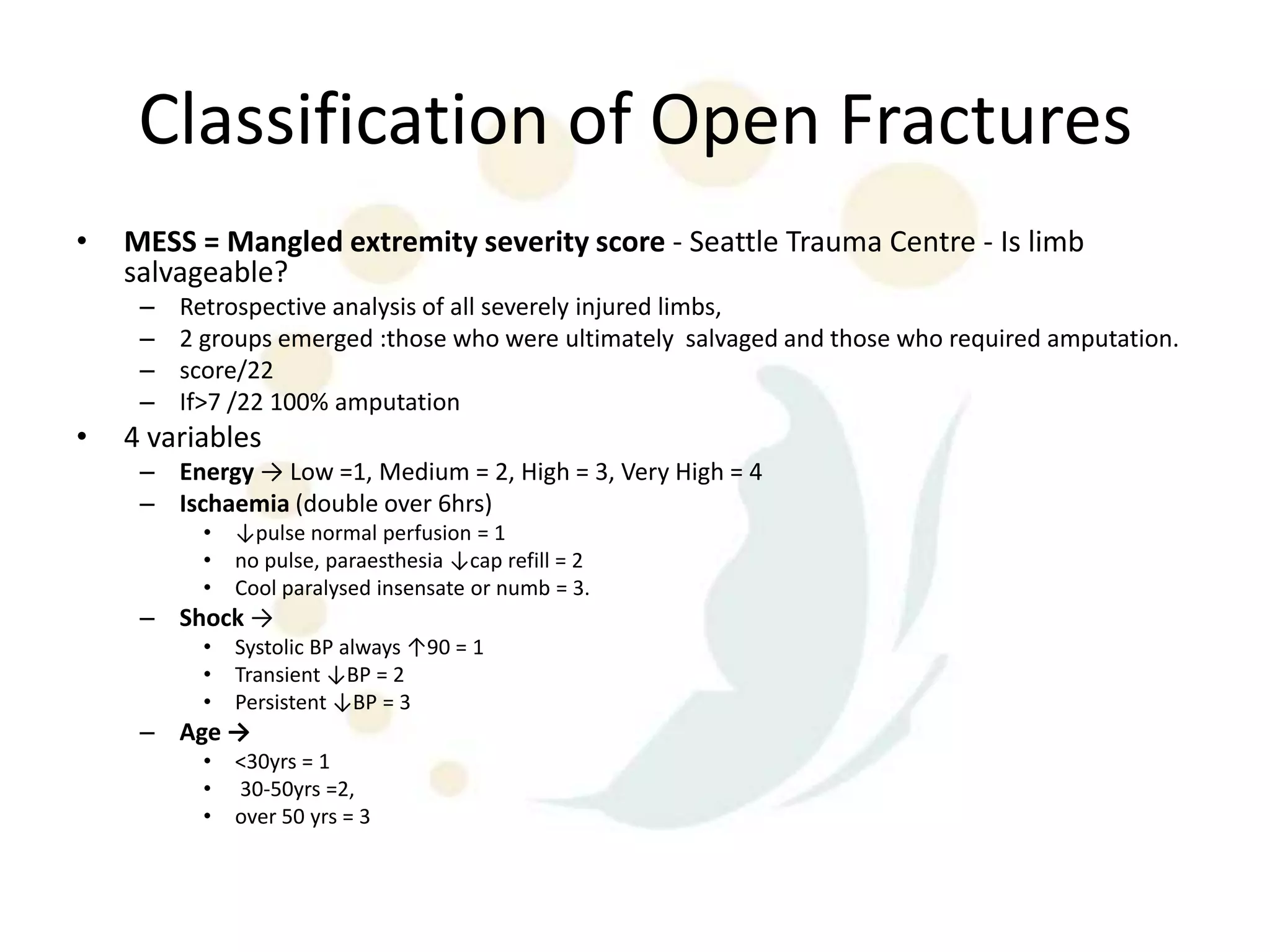 Classification of Open Fractures

• MESS = Mangled extremity severity score - Seattle Trauma Centre - Is limb salvageable?
– Retrospective analysis of all severely injured limbs,
– 2 groups emerged :those who were ultimately salvaged and those who required amputation.
– score/22
– If>7 /22 100% amputation

• 4 variables
– Energy → Low =1, Medium = 2, High = 3, Very High = 4
– Ischaemia (double over 6hrs)
• ↓pulse normal perfusion = 1
• no pulse, paraesthesia ↓cap refill = 2
• Cool paralysed insensate or numb = 3.
– Shock →
• Systolic BP always ↑90 = 1
• Transient ↓BP = 2
• Persistent ↓BP = 3
– Age →
• <30yrs = 1
• 30-50yrs =2,
• over 50 yrs = 3